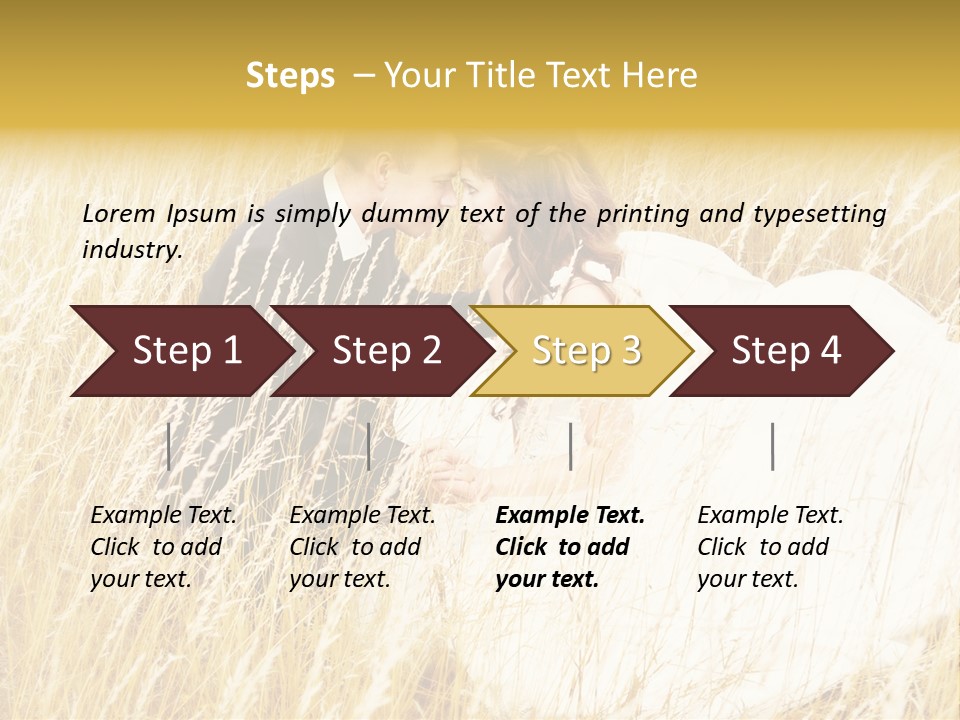 Steps – Your Title Text Here

Lorem Ipsum is simply dummy text of the printing and typesetting industry.

Step 1

Step 2

Step 3

Step 4

Example Text. Click to add your text.

Example Text. Click to add your text.

Example Text. Click to add your text.

Example Text. Click to add your text.